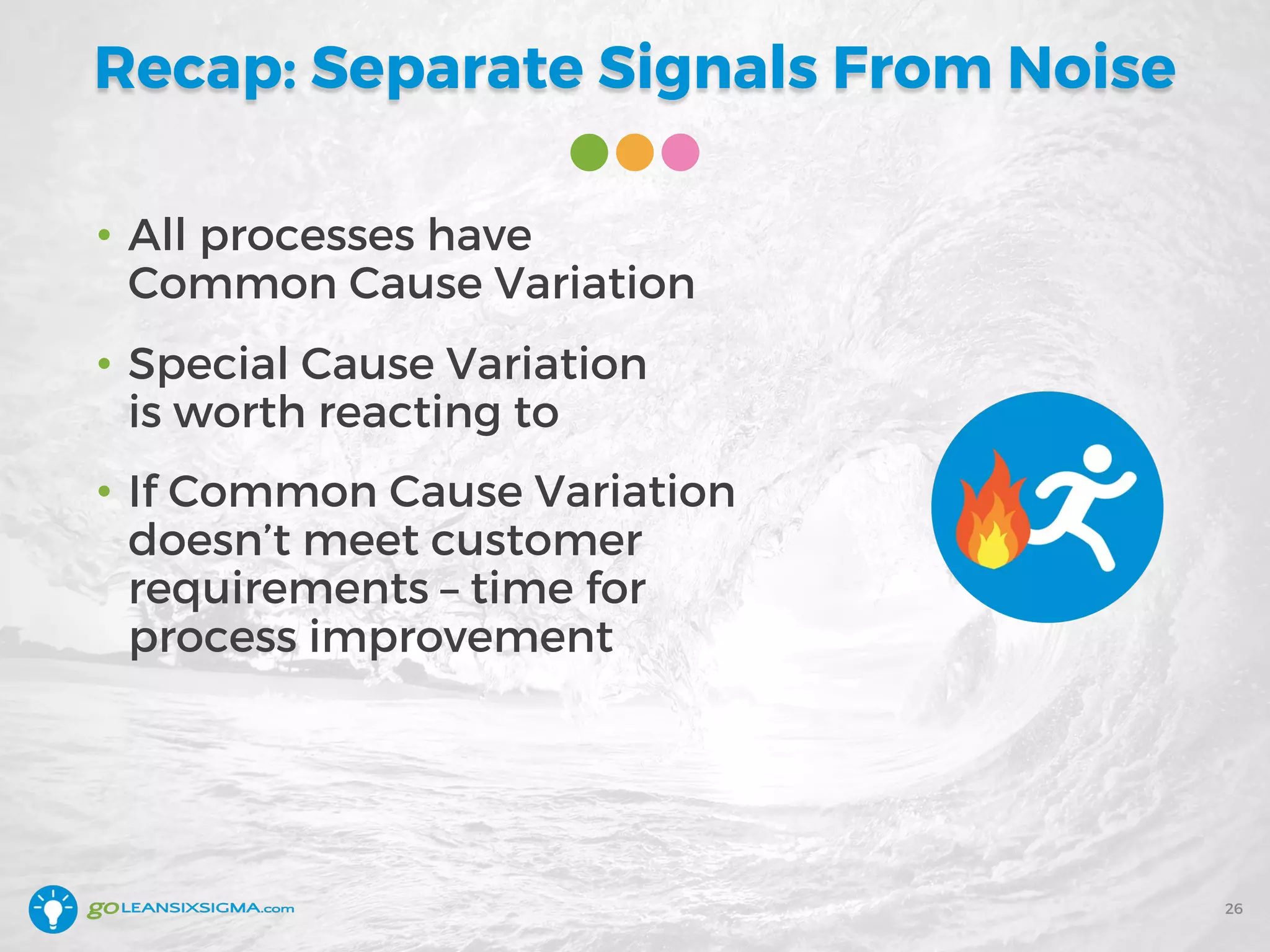 Recap: Separate Signals From Noise

• All processes have Common Cause Variation

• Special Cause Variation is worth reacting to

• If Common Cause Variation doesn't meet customer requirements – time for process improvement

goLEANSIXSIGMA.com

26